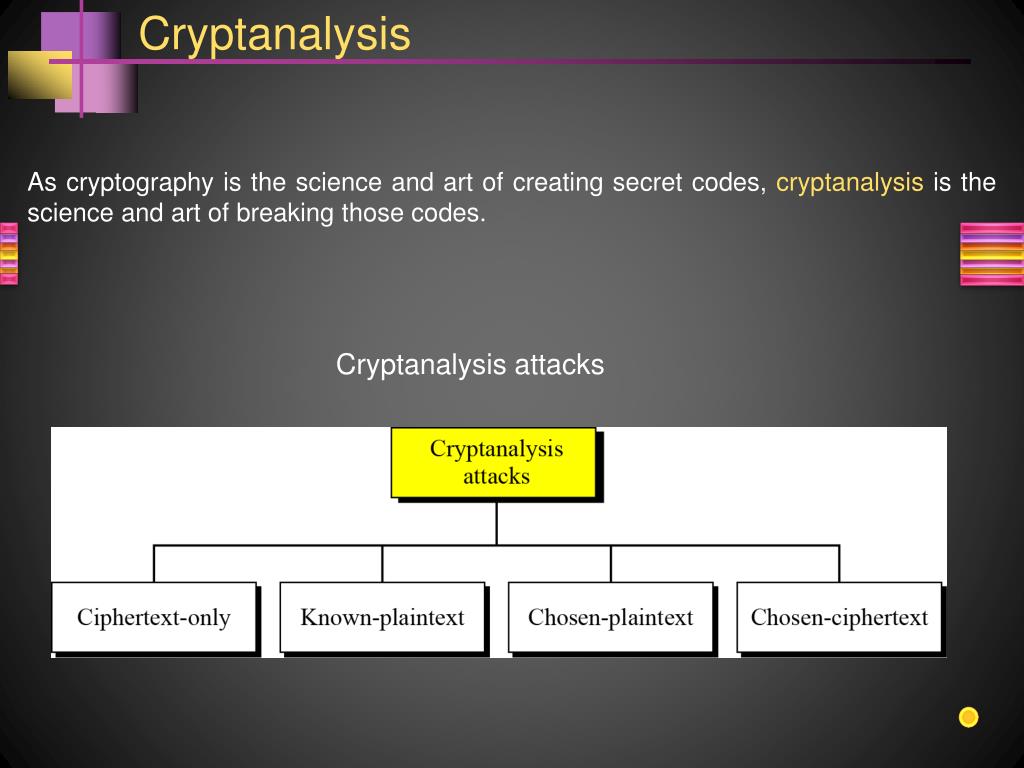 Cryptanalysis

As cryptography is the science and art of creating secret codes, cryptanalysis is the science and art of breaking those codes.

Cryptanalysis attacks

Cryptanalysis attacks

Ciphertext-only

Known-plaintext

Chosen-plaintext

Chosen-ciphertext